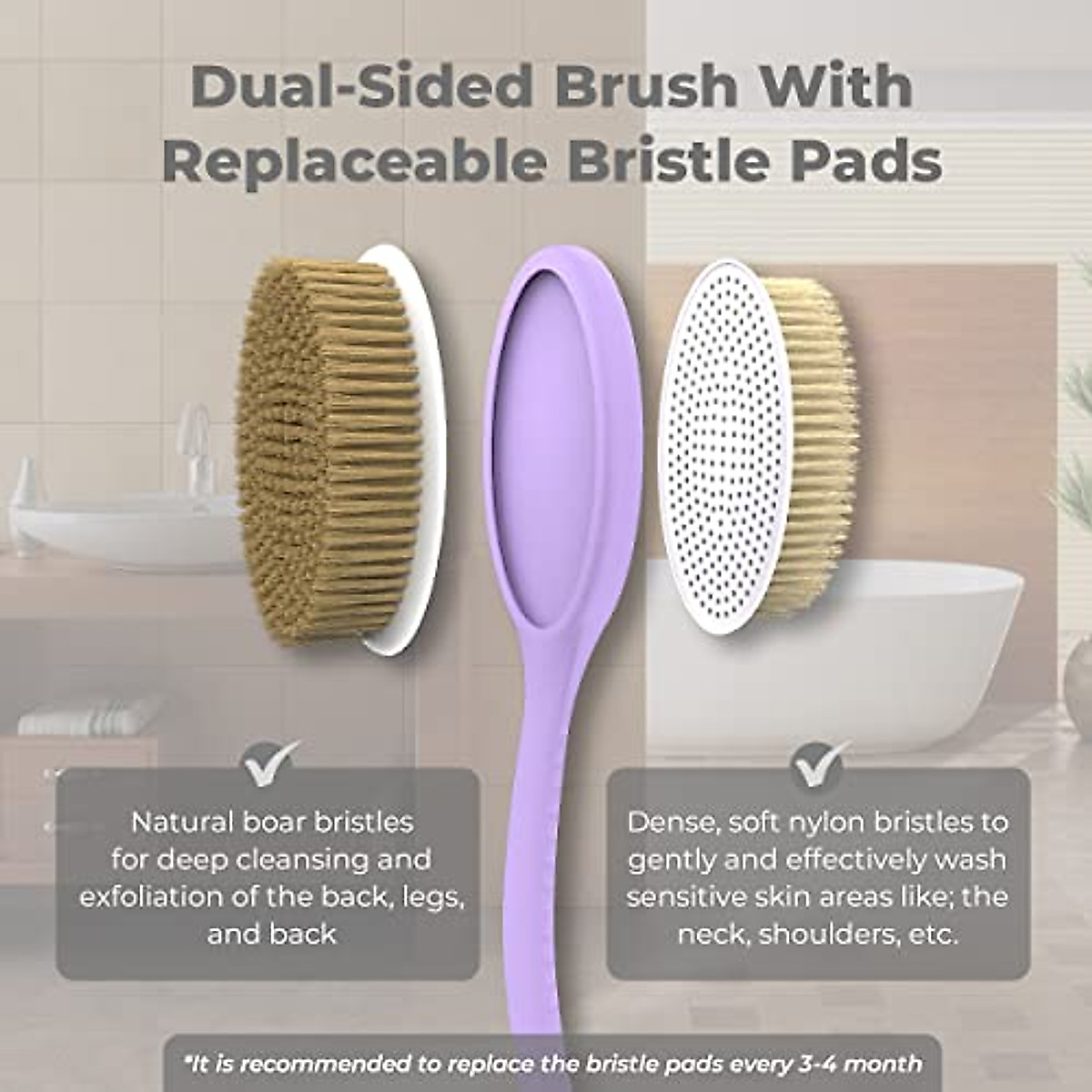 Dual-Sided Brush With Replaceable Bristle Pads

Natural boar bristles for deep cleansing and exfoliation of the back, legs, and back

Dense, soft nylon bristles to gently and effectively wash sensitive skin areas like; the neck, shoulders, etc.

*It is recommended to replace the bristle pads every 3-4 month